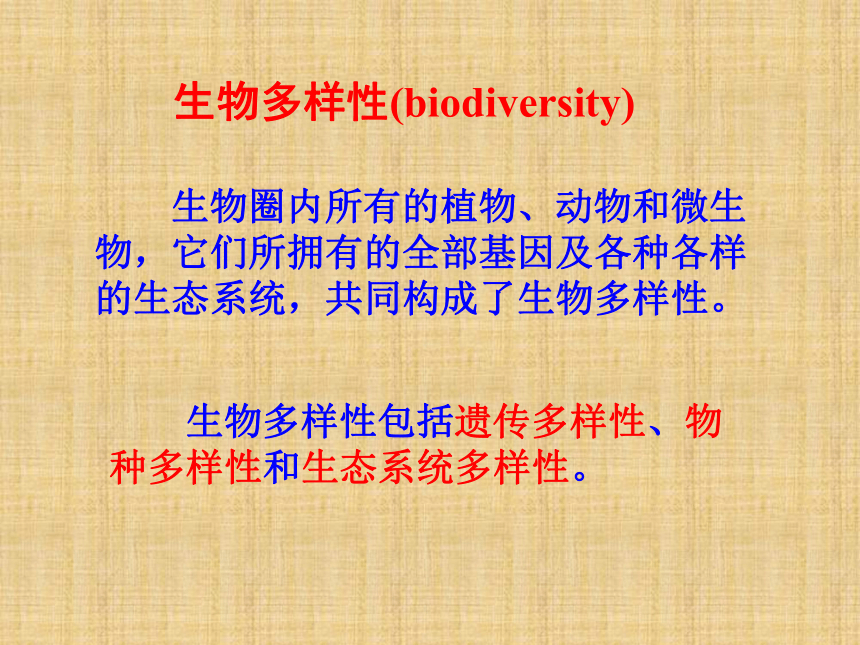 生物多样性(biodiversity)

生物圈内所有的植物、动物和微生物，它们所拥有的全部基因及各种各样的生态系统，共同构成了生物多样性。

生物多样性包括遗传多样性、物种多样性和生态系统多样性。